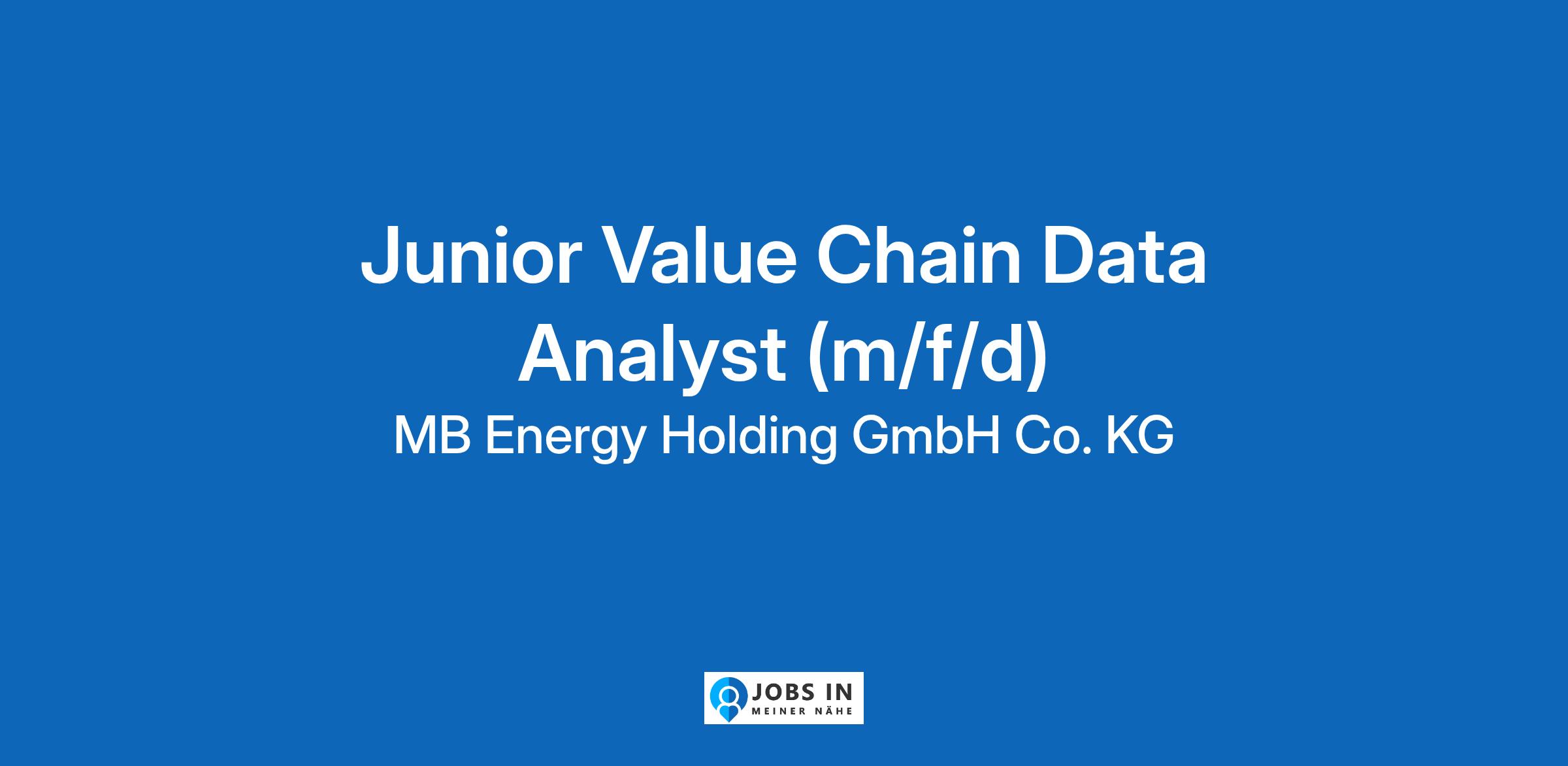 Junior Value Chain Data Analyst (m/f/d)

MB Energy Holding GmbH Co. KG

JOBS IN
MEINER NÄHE